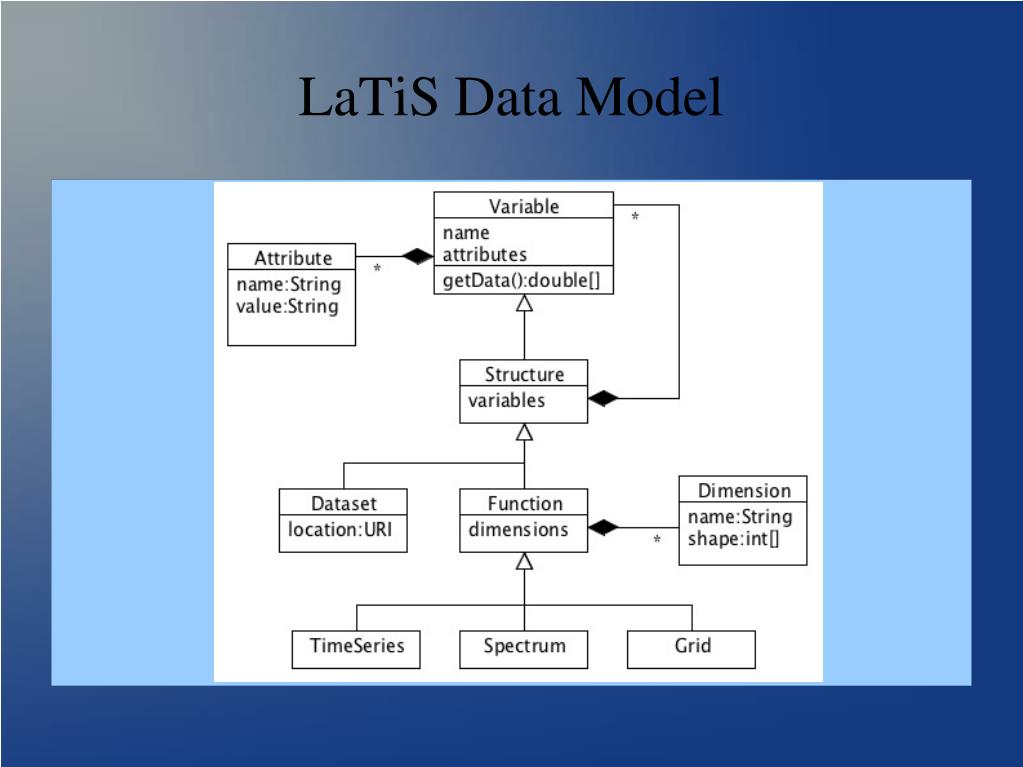 LaTiS Data Model

Variable
name
attributes
getData():double[]

*

Attribute
name:String
value:String

*

Structure
variables

Dataset
location:URI

Function
dimensions

Dimension
name:String
shape:int[]

*

TimeSeries

Spectrum

Grid